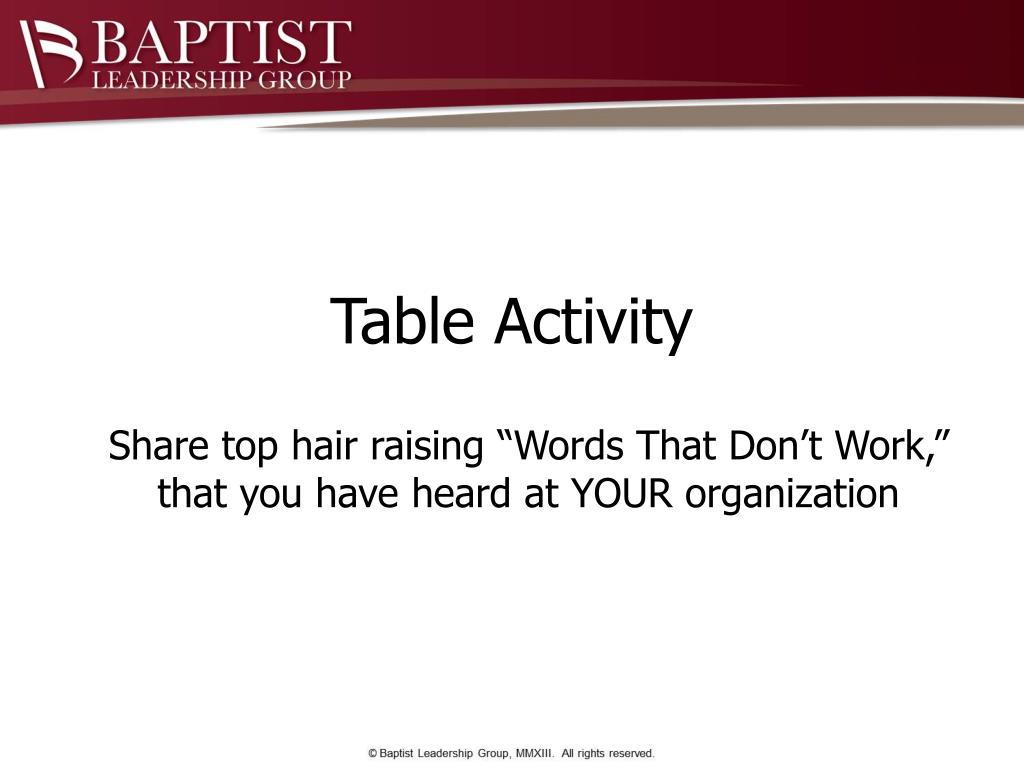 BAPTIST
LEADERSHIP GROUP

Table Activity

Share top hair raising “Words That Don’t Work,” that you have heard at YOUR organization

© Baptist Leadership Group, MMXIII. All rights reserved.